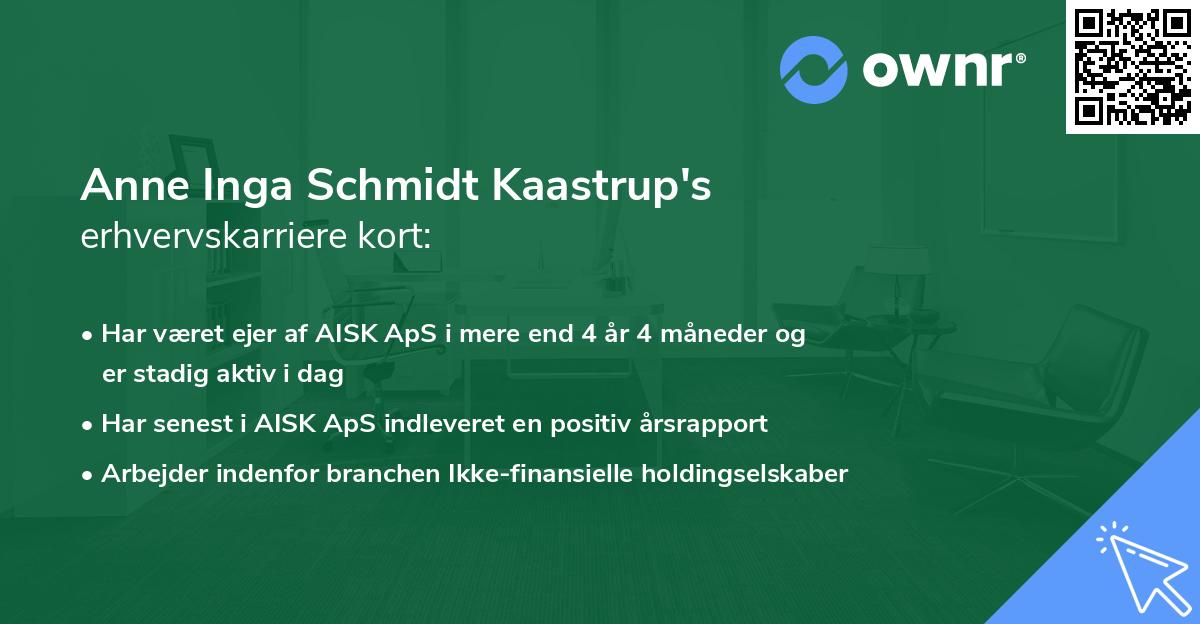 ownr®

Anne Inga Schmidt Kaastrup's erhvervskarriere kort:

• Har været ejer af AISK ApS i mere end 4 år 4 måneder og er stadig aktiv i dag

• Har senest i AISK ApS indleveret en positiv årsrapport

• Arbejder indenfor branchen Ikke-finansielle holdingselskaber